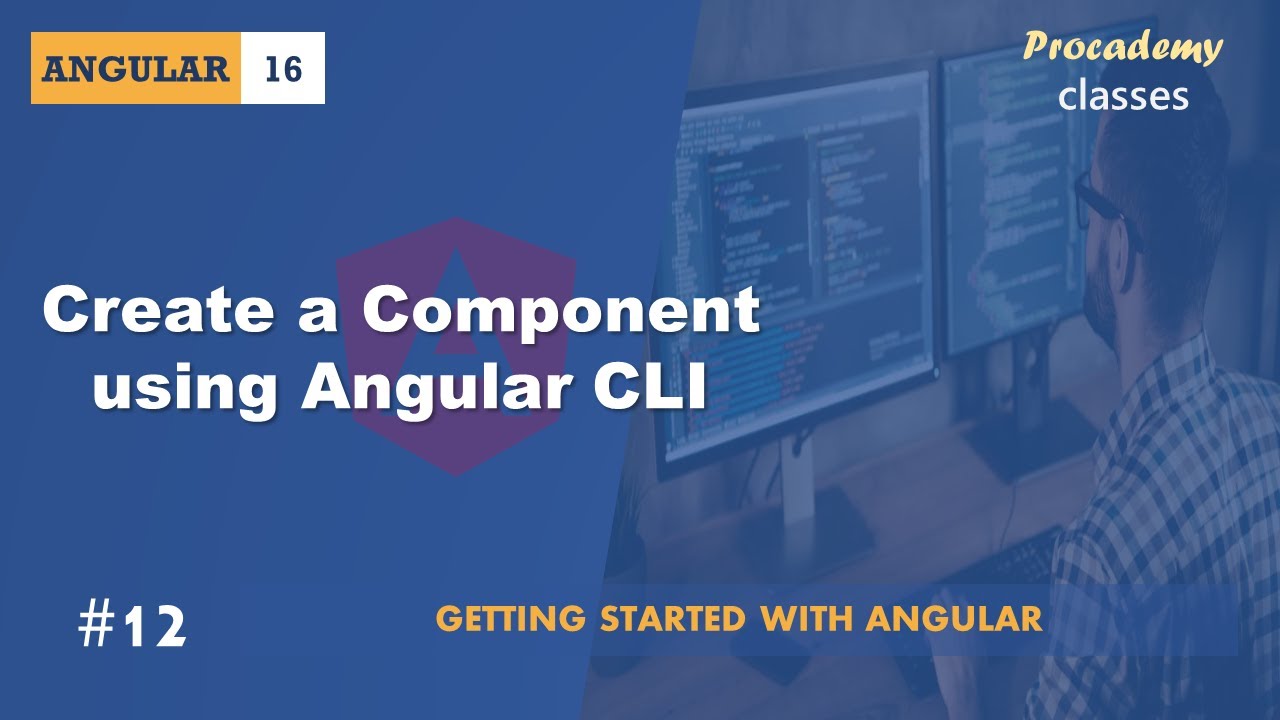 ANGULAR 16

Procademy classes

Create a Component using Angular CLI

#12

GETTING STARTED WITH ANGULAR